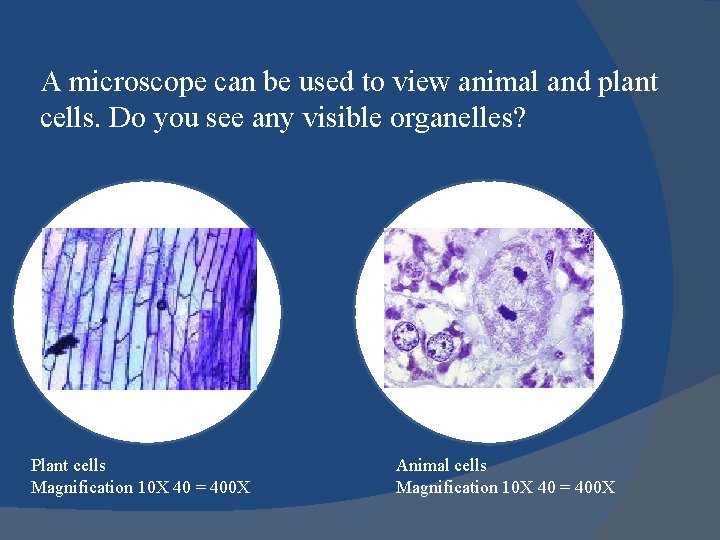 A microscope can be used to view animal and plant cells. Do you see any visible organelles?

Plant cells
Magnification 10X 40 = 400X

Animal cells
Magnification 10X 40 = 400X